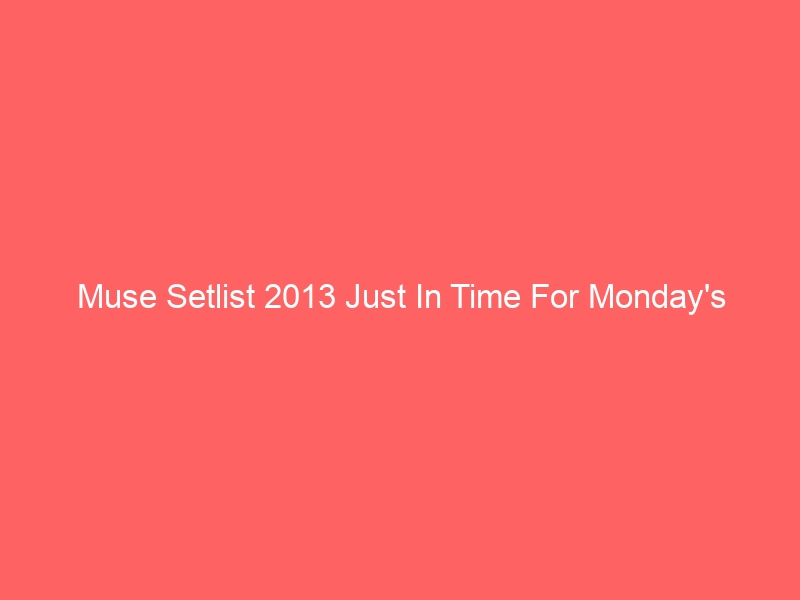 Muse Setlist 2013 Just In Time For Monday's